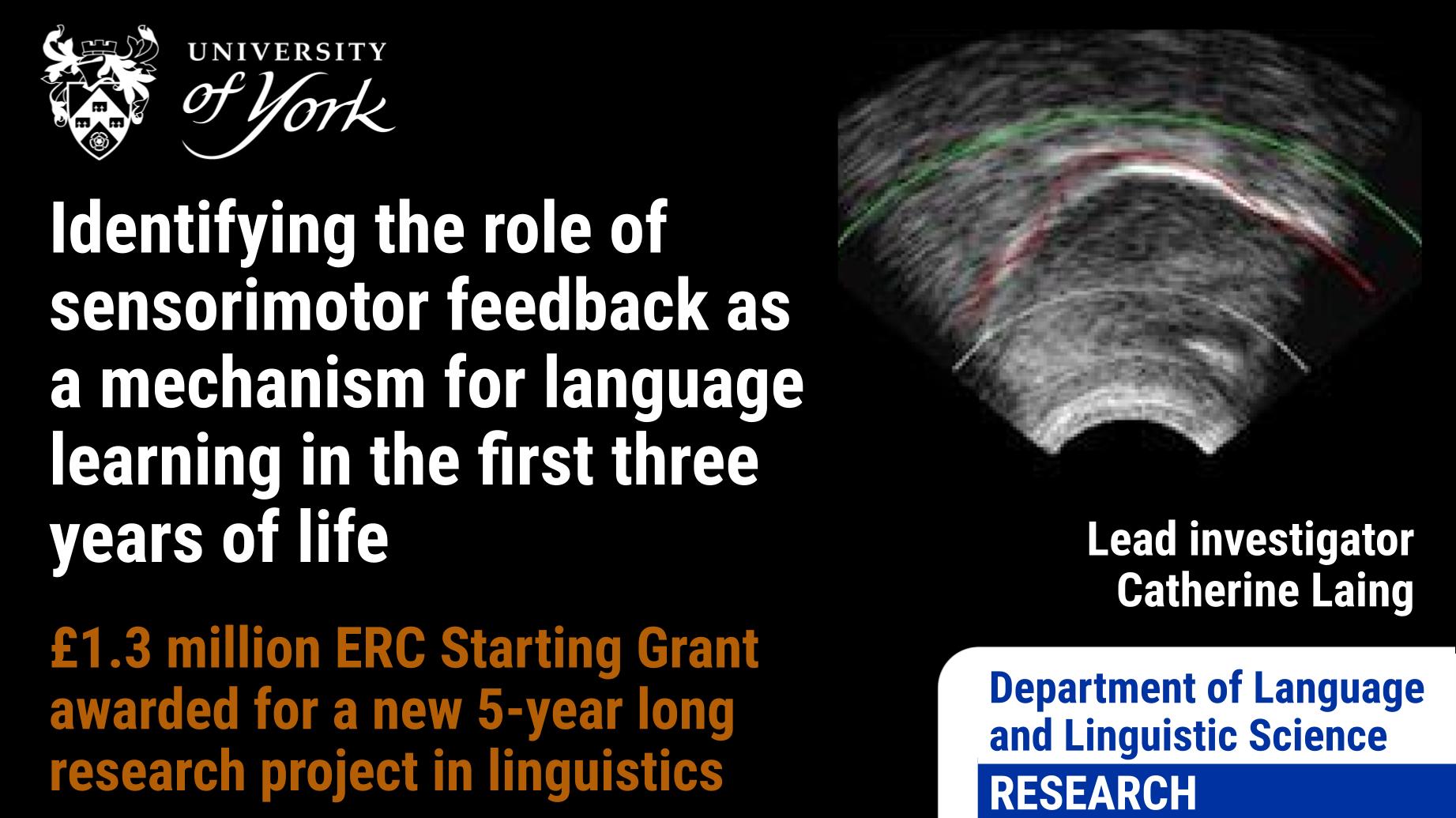 UNIVERSITY of York

Identifying the role of sensorimotor feedback as a mechanism for language learning in the first three years of life

£1.3 million ERC Starting Grant awarded for a new 5-year long research project in linguistics

Lead investigator
Catherine Laing

Department of Language and Linguistic Science

RESEARCH